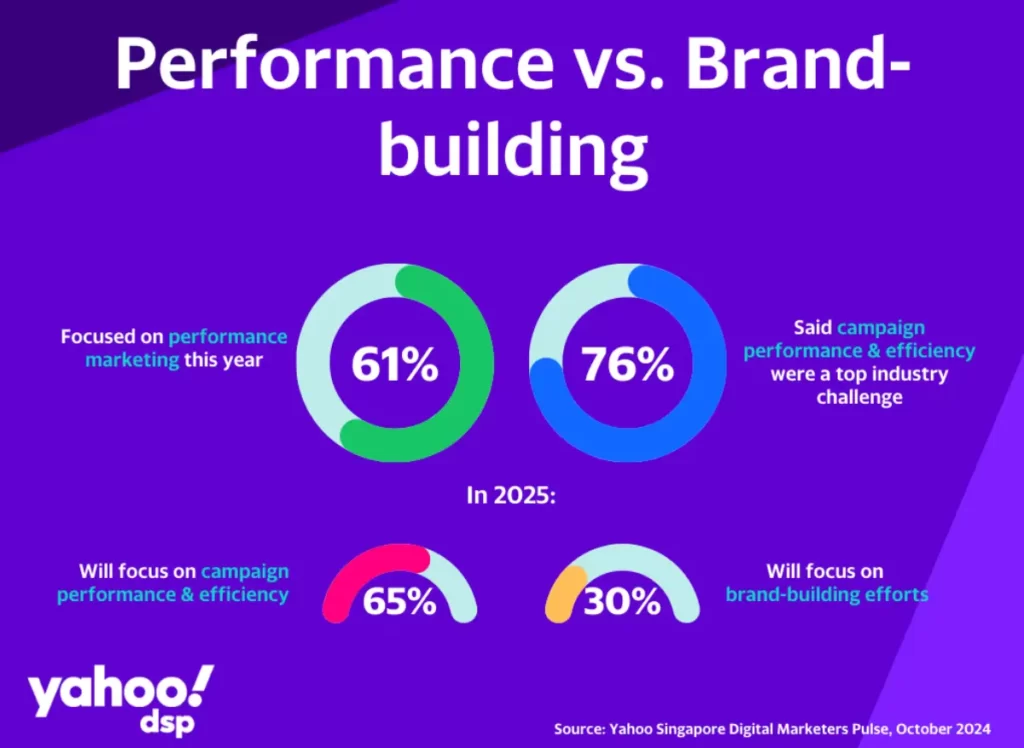 Performance vs. Brand-building

Focused on performance marketing this year

61%

76%

Said campaign performance & efficiency were a top industry challenge

In 2025:

Will focus on campaign performance & efficiency

65%

30%

Will focus on brand-building efforts

yahoo! dsp

Source: Yahoo Singapore Digital Marketers Pulse, October 2024